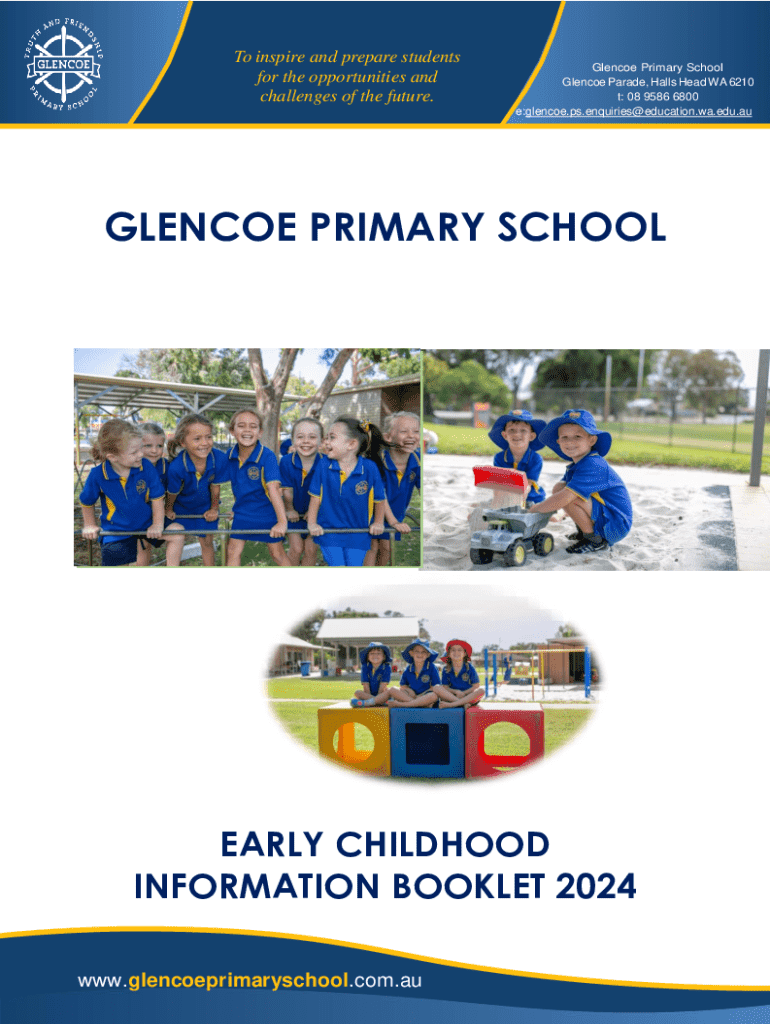 TRUTH AND FRIENDSHIP
GLENCOE
PRIMARY SCHOOL

To inspire and prepare students for the opportunities and challenges of the future.

Glencoe Primary School
Glencoe Parade, Halls Head WA 6210
t: 08 9586 6800
e:glencoe.ps.enquiries@education.wa.edu.au

GLENCOE PRIMARY SCHOOL

EARLY CHILDHOOD
INFORMATION BOOKLET 2024

www.glencoeprimaryschool.com.au